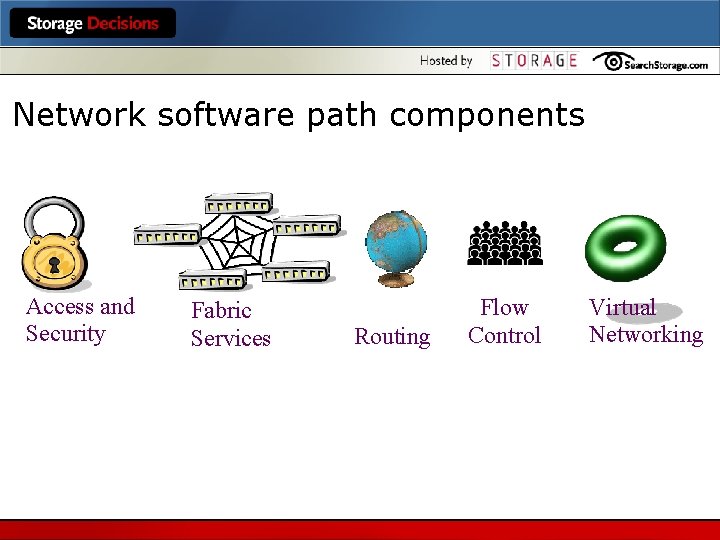 Storage Decisions

Hosted by STORAGE SearchStorage.com

Network software path components

Access and Security

Fabric Services

Routing

Flow Control

Virtual Networking